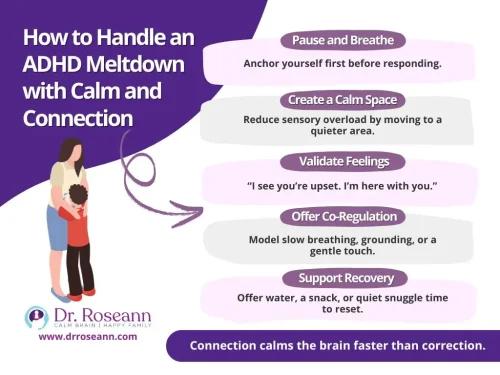 How to Handle an ADHD Meltdown with Calm and Connection

Pause and Breathe

Anchor yourself first before responding.

Create a Calm Space

Reduce sensory overload by moving to a quieter area.

Validate Feelings

"I see you're upset. I'm here with you."

Offer Co-Regulation

Model slow breathing, grounding, or a gentle touch.

Support Recovery

Offer water, a snack, or quiet snuggle time to reset.

Dr. Roseann
CALM BRAIN | HAPPY FAMILY
www.drroseann.com

Connection calms the brain faster than correction.